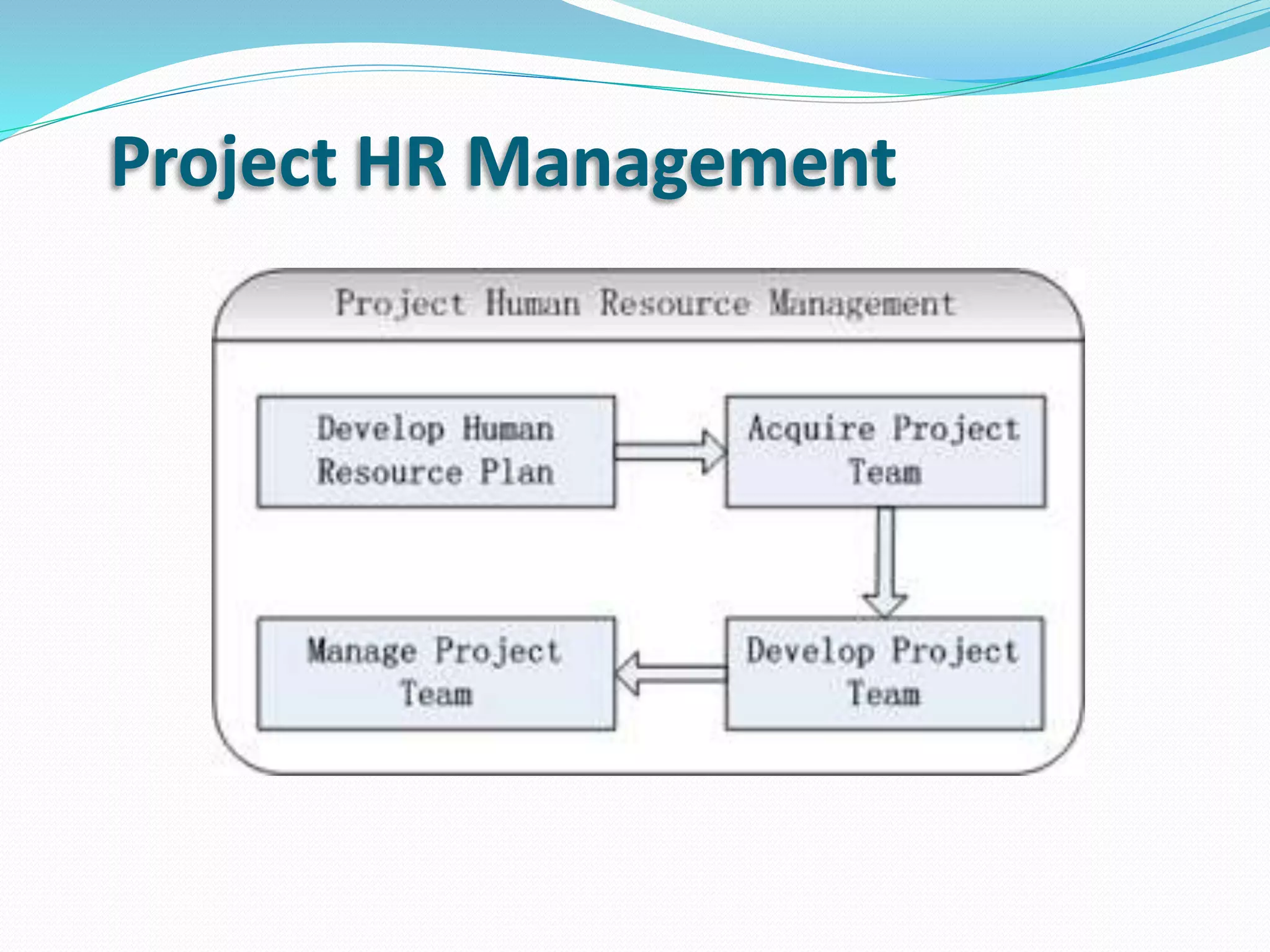 Project HR Management

Project Human Resource Management

Develop Human Resource Plan

Acquire Project Team

Develop Project Team

Manage Project Team